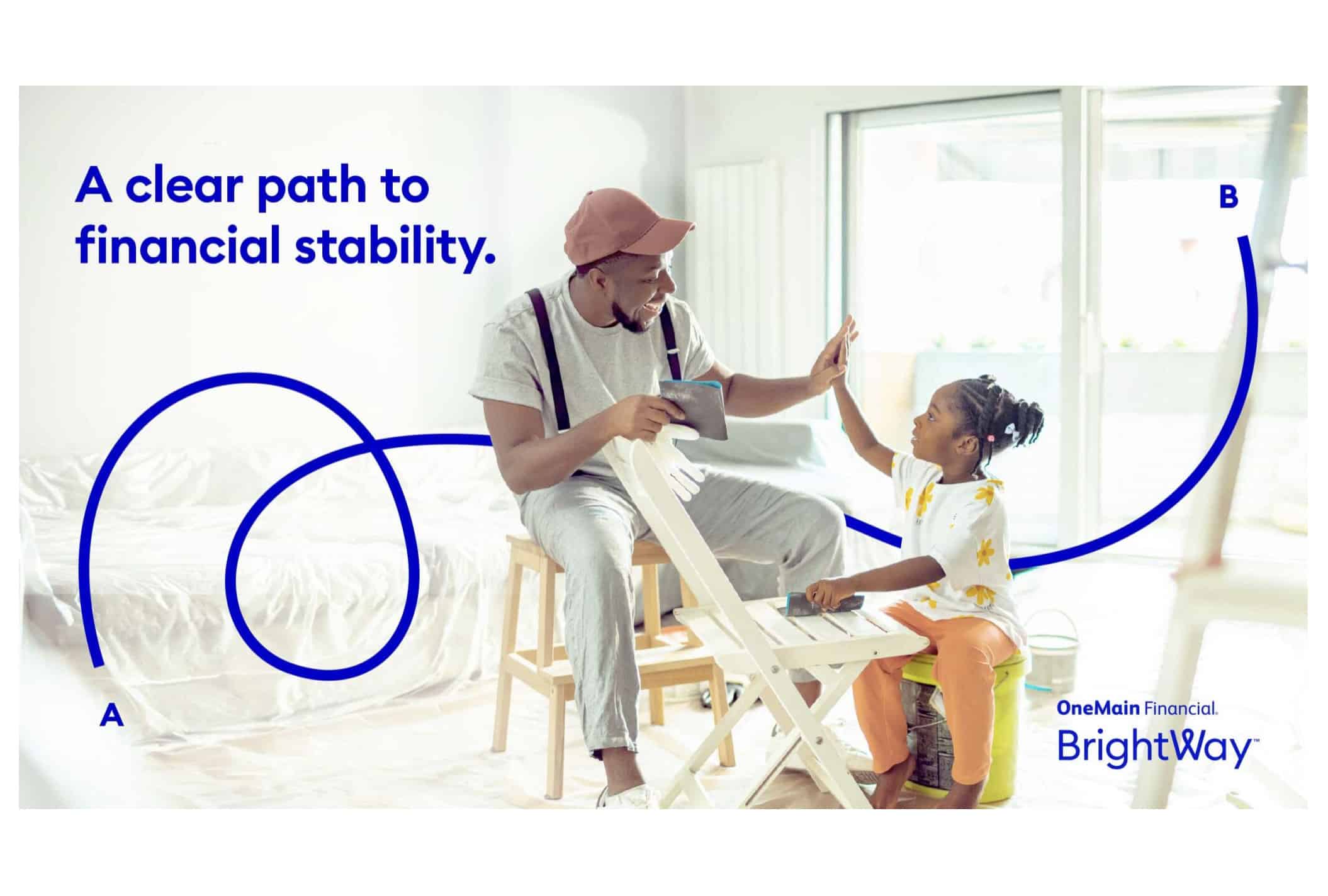 A clear path to financial stability.

B

A

OneMain Financial.

BrightWay™